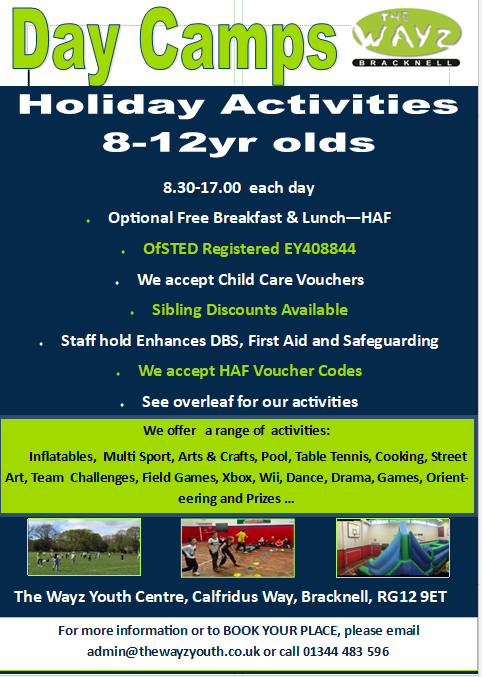 Day Camps

THE WAYZ
BRACKNELL

Holiday Activities
8-12yr olds

8.30-17.00 each day

• Optional Free Breakfast & Lunch—HAF

• OfSTED Registered EY408844

• We accept Child Care Vouchers

• Sibling Discounts Available

• Staff hold Enhances DBS, First Aid and Safeguarding

• We accept HAF Voucher Codes

• See overleaf for our activities

We offer a range of activities:

Inflatables, Multi Sport, Arts & Crafts, Pool, Table Tennis, Cooking, Street Art, Team Challenges, Field Games, Xbox, Wii, Dance, Drama, Games, Orienteering and Prizes ...

The Wayz Youth Centre, Calfridus Way, Bracknell, RG12 9ET

For more information or to BOOK YOUR PLACE, please email admin@thewayzyouth.co.uk or call 01344 483 596